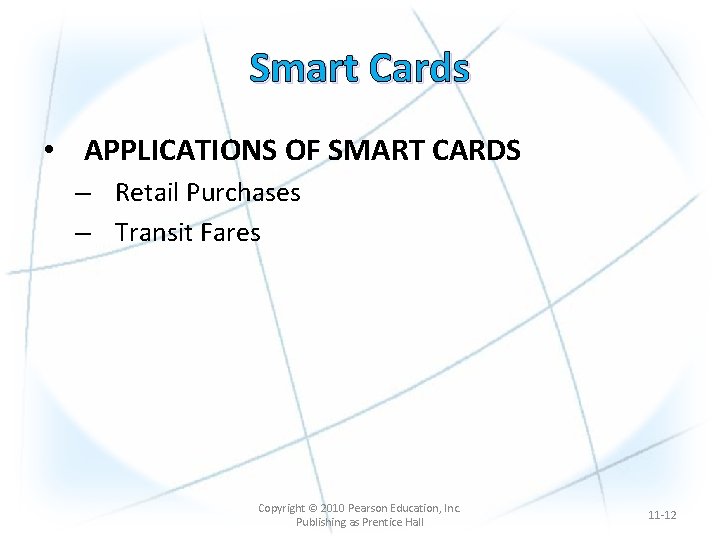 Smart Cards

• APPLICATIONS OF SMART CARDS
– Retail Purchases
– Transit Fares

Copyright © 2010 Pearson Education, Inc.
Publishing as Prentice Hall

11-12